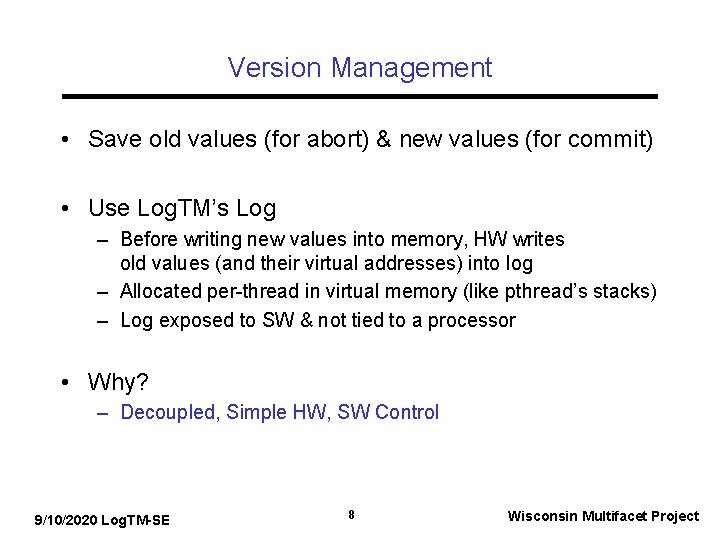 Version Management

• Save old values (for abort) & new values (for commit)

• Use LogTM's Log
– Before writing new values into memory, HW writes old values (and their virtual addresses) into log
– Allocated per-thread in virtual memory (like pthread's stacks)
– Log exposed to SW & not tied to a processor

• Why?
– Decoupled, Simple HW, SW Control

9/10/2020 LogTM-SE 8 Wisconsin Multifacet Project